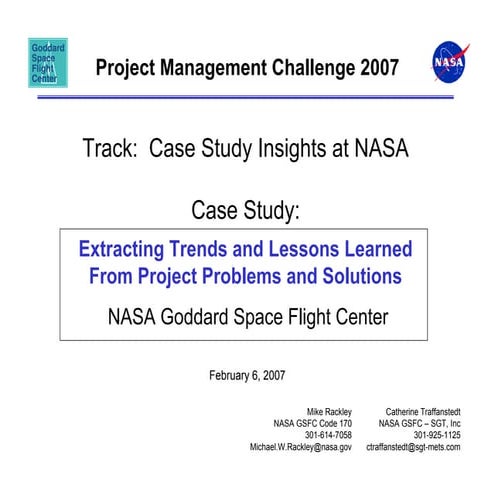 Goddard Space Flight Center

Project Management Challenge 2007

NASA

Track: Case Study Insights at NASA

Case Study:

Extracting Trends and Lessons Learned From Project Problems and Solutions

NASA Goddard Space Flight Center

February 6, 2007

Mike Rackley
NASA GSFC Code 170
301-614-7058
Michael.W.Rackley@nasa.gov

Catherine Traffanstedt
NASA GSFC – SGT, Inc
301-925-1125
ctraffanstedt@sgt-mets.com